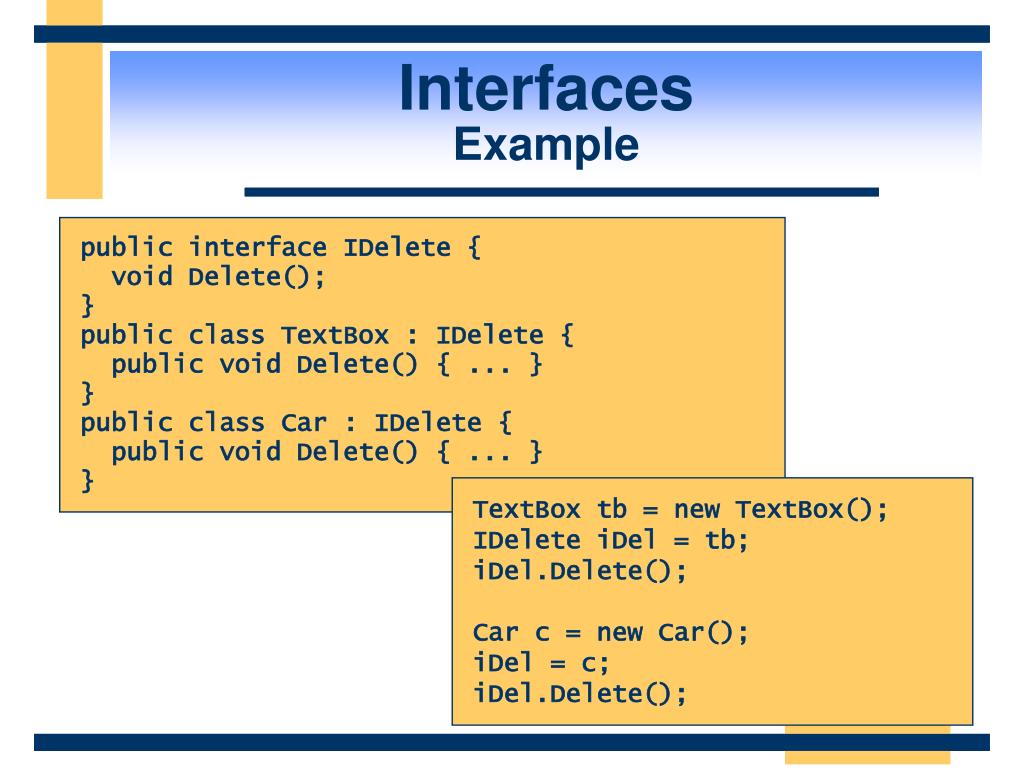 Interfaces
Example

public interface IDelete {
  void Delete();
}
public class TextBox : IDelete {
  public void Delete() { ... }
}
public class Car : IDelete {
  public void Delete() { ... }
}

TextBox tb = new TextBox();
IDelete iDel = tb;
iDel.Delete();

Car c = new Car();
iDel = c;
iDel.Delete();